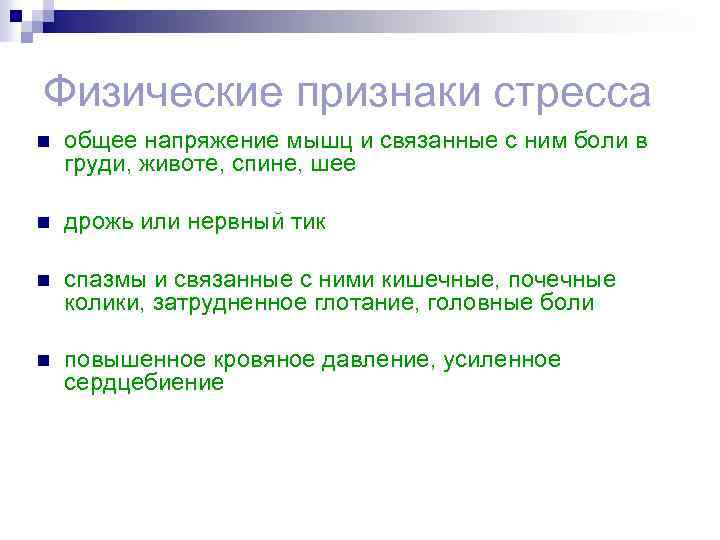 Физические признаки стресса

общее напряжение мышц и связанные с ним боли в груди, животе, спине, шее

дрожь или нервный тик

спазмы и связанные с ними кишечные, почечные колики, затрудненное глотание, головные боли

повышенное кровяное давление, усиленное сердцебиение